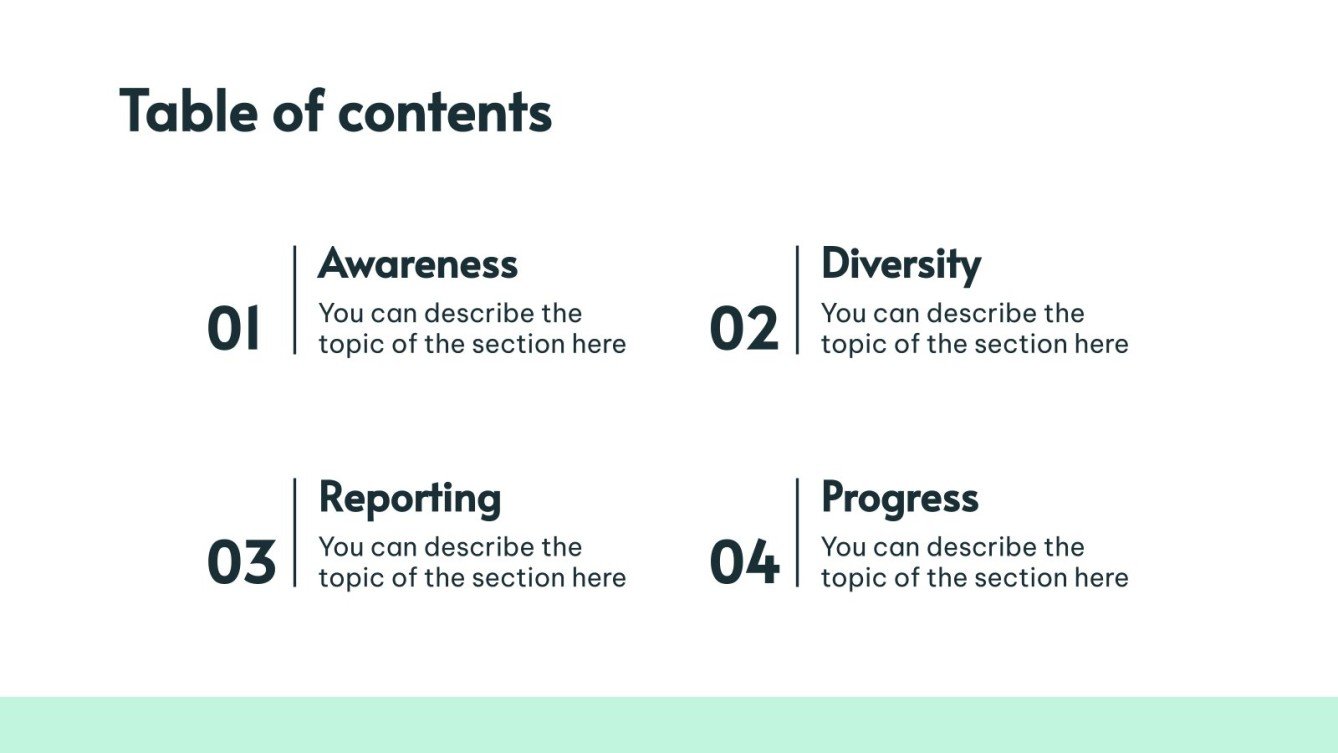 Table of contents

01
Awareness
You can describe the topic of the section here

02
Diversity
You can describe the topic of the section here

03
Reporting
You can describe the topic of the section here

04
Progress
You can describe the topic of the section here